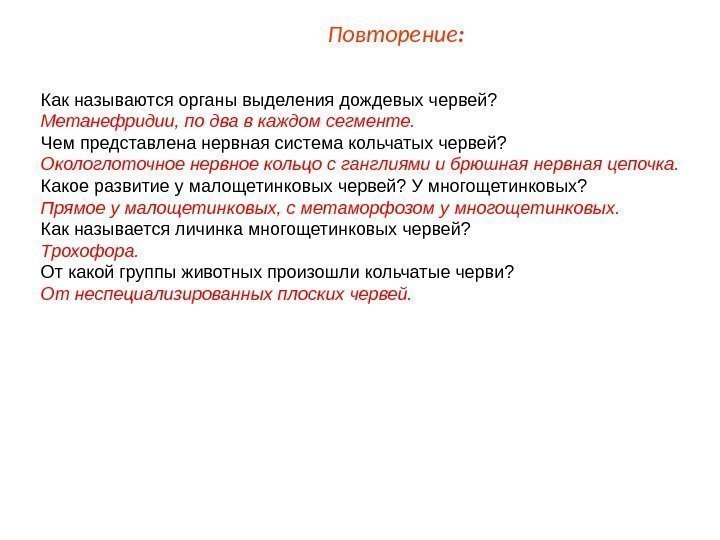 Повторение:

Как называются органы выделения дождевых червей?
Метанефридии, по два в каждом сегменте.
Чем представлена нервная система кольчатых червей?
Окологлоточное нервное кольцо с ганглиями и брюшная нервная цепочка.
Какое развитие у малощетинковых червей? У многощетинковых?
Прямое у малощетинковых, с метаморфозом у многощетинковых.
Как называется личинка многощетинковых червей?
Трохофора.
От какой группы животных произошли кольчатые черви?
От неспециализированных плоских червей.